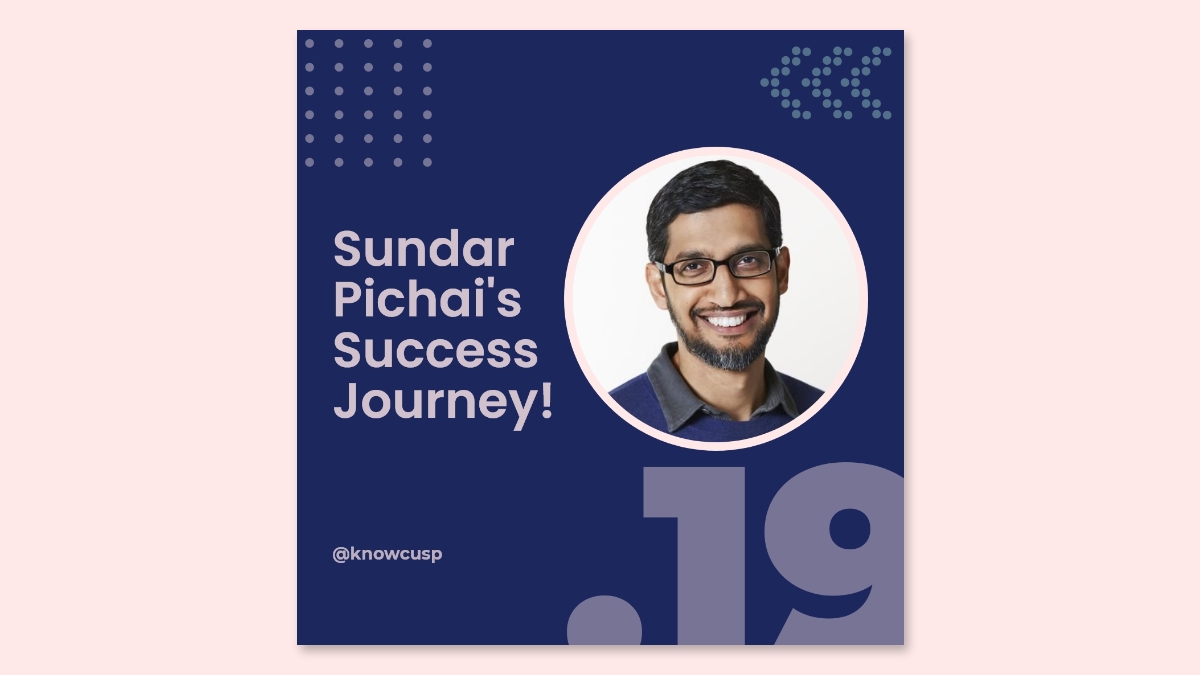 Sundar Pichai's Success Journey!

@knowcusp

.19